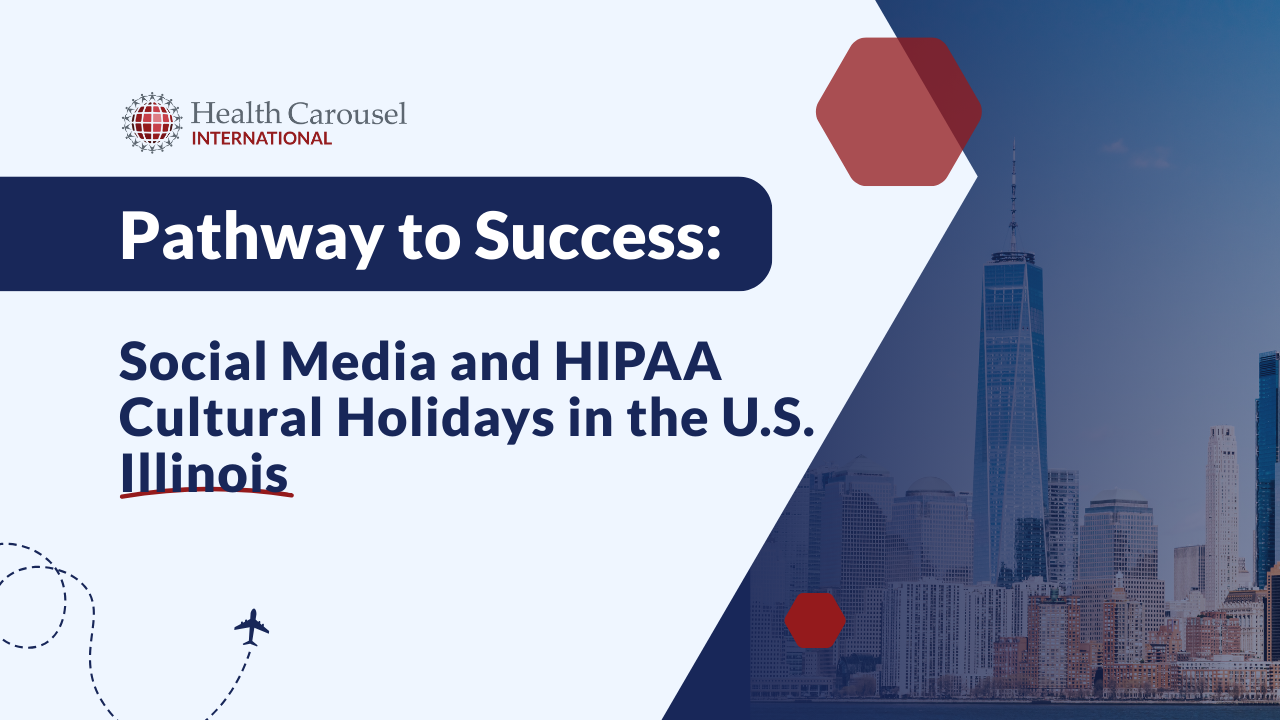 Health Carousel
INTERNATIONAL

Pathway to Success:

Social Media and HIPAA
Cultural Holidays in the U.S.
Illinois